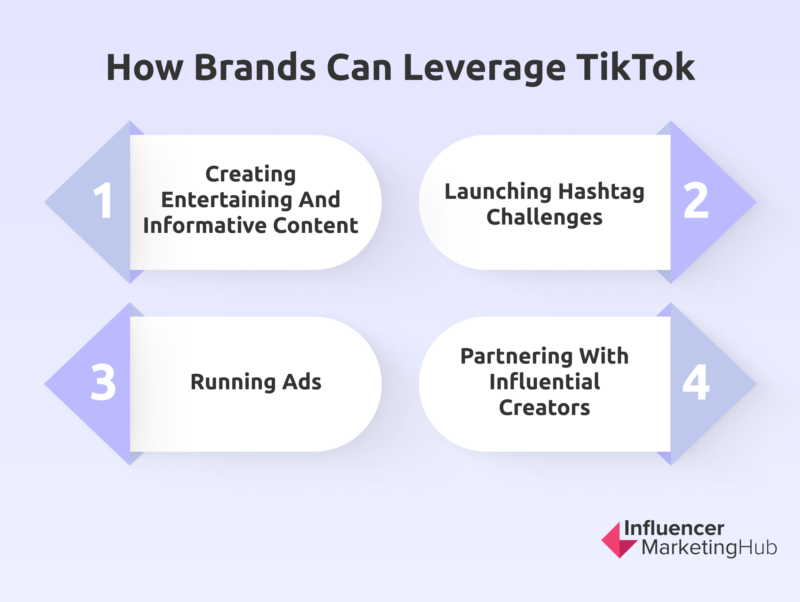 How Brands Can Leverage TikTok

1
Creating Entertaining And Informative Content

Launching Hashtag Challenges
2

3
Running Ads

Partnering With Influential Creators
4

Influencer MarketingHub